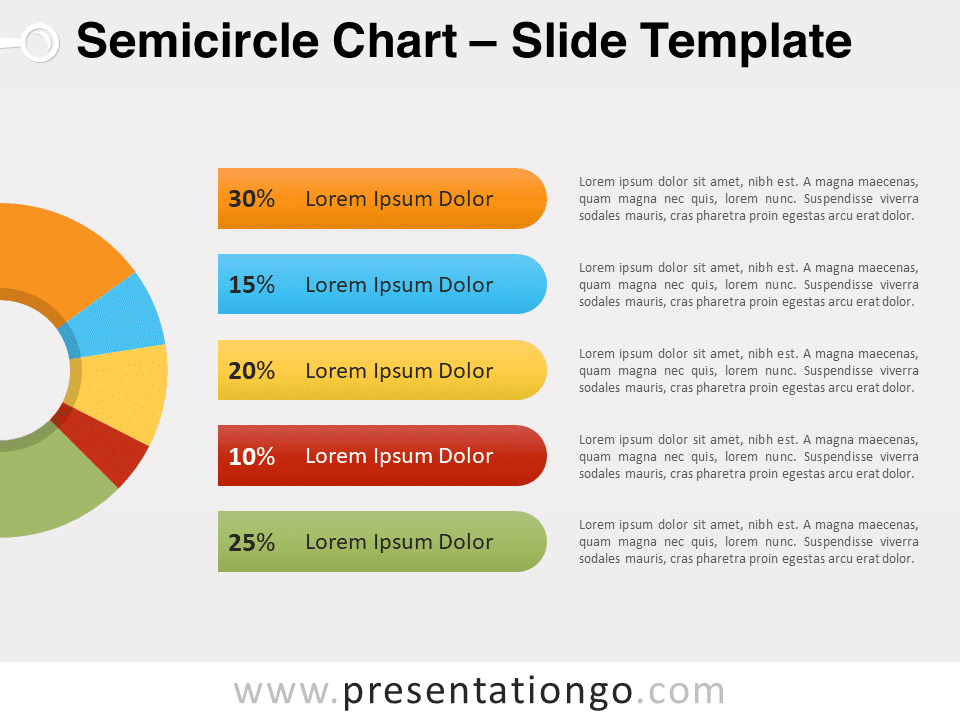 Semicircle Chart – Slide Template

30% Lorem Ipsum Dolor

Lorem ipsum dolor sit amet, nibh est. A magna maecenas, quam magna nec quis, lorem nunc. Suspendisse viverra sodales mauris, cras pharetra proin egestas arcu erat dolor.

15% Lorem Ipsum Dolor

Lorem ipsum dolor sit amet, nibh est. A magna maecenas, quam magna nec quis, lorem nunc. Suspendisse viverra sodales mauris, cras pharetra proin egestas arcu erat dolor.

20% Lorem Ipsum Dolor

Lorem ipsum dolor sit amet, nibh est. A magna maecenas, quam magna nec quis, lorem nunc. Suspendisse viverra sodales mauris, cras pharetra proin egestas arcu erat dolor.

10% Lorem Ipsum Dolor

Lorem ipsum dolor sit amet, nibh est. A magna maecenas, quam magna nec quis, lorem nunc. Suspendisse viverra sodales mauris, cras pharetra proin egestas arcu erat dolor.

25% Lorem Ipsum Dolor

Lorem ipsum dolor sit amet, nibh est. A magna maecenas, quam magna nec quis, lorem nunc. Suspendisse viverra sodales mauris, cras pharetra proin egestas arcu erat dolor.

www.presentationgo.com